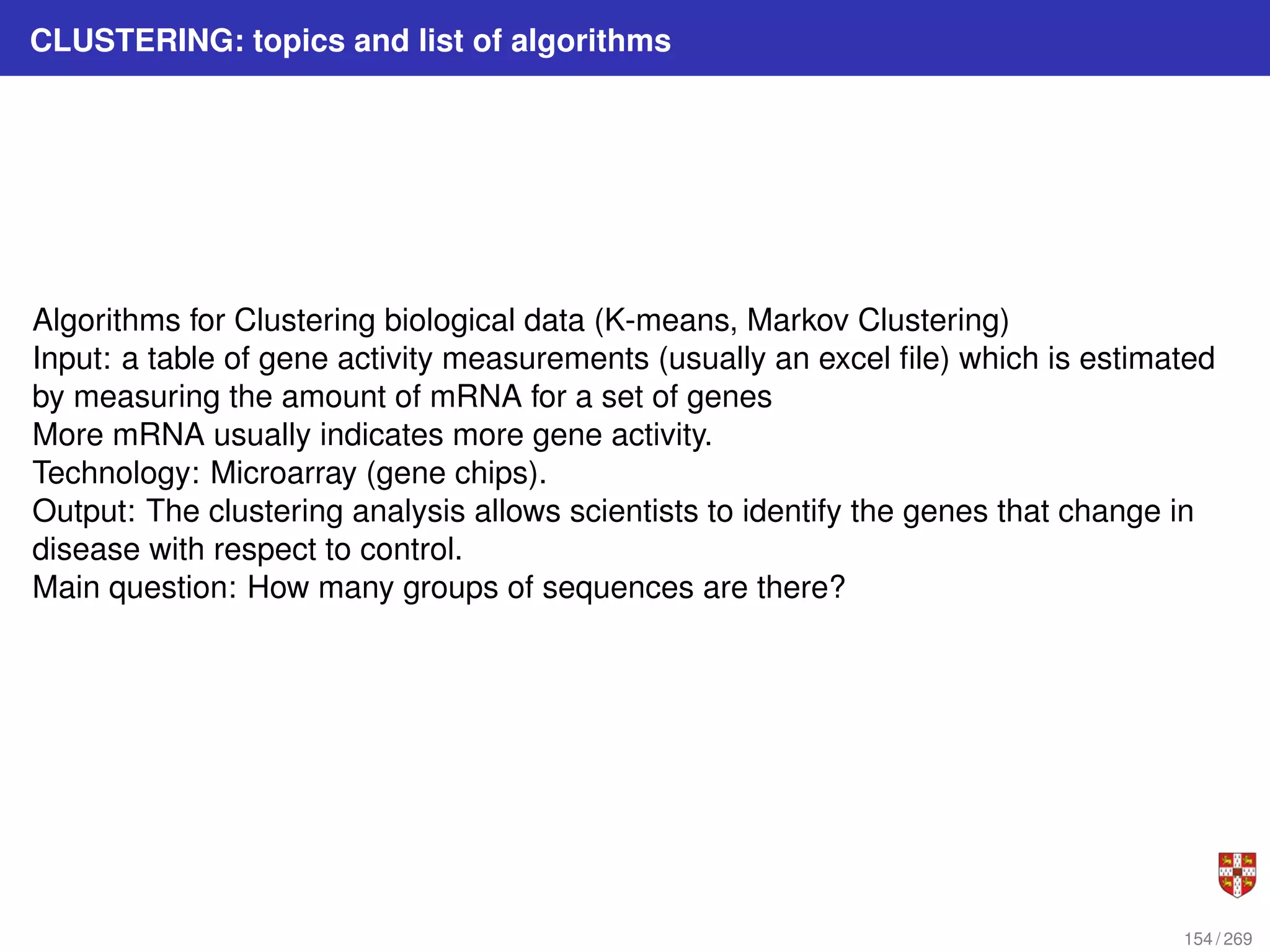 CLUSTERING: topics and list of algorithms

Algorithms for Clustering biological data (K-means, Markov Clustering)
Input: a table of gene activity measurements (usually an excel file) which is estimated by measuring the amount of mRNA for a set of genes
More mRNA usually indicates more gene activity.
Technology: Microarray (gene chips).
Output: The clustering analysis allows scientists to identify the genes that change in disease with respect to control.
Main question: How many groups of sequences are there?

154 / 269